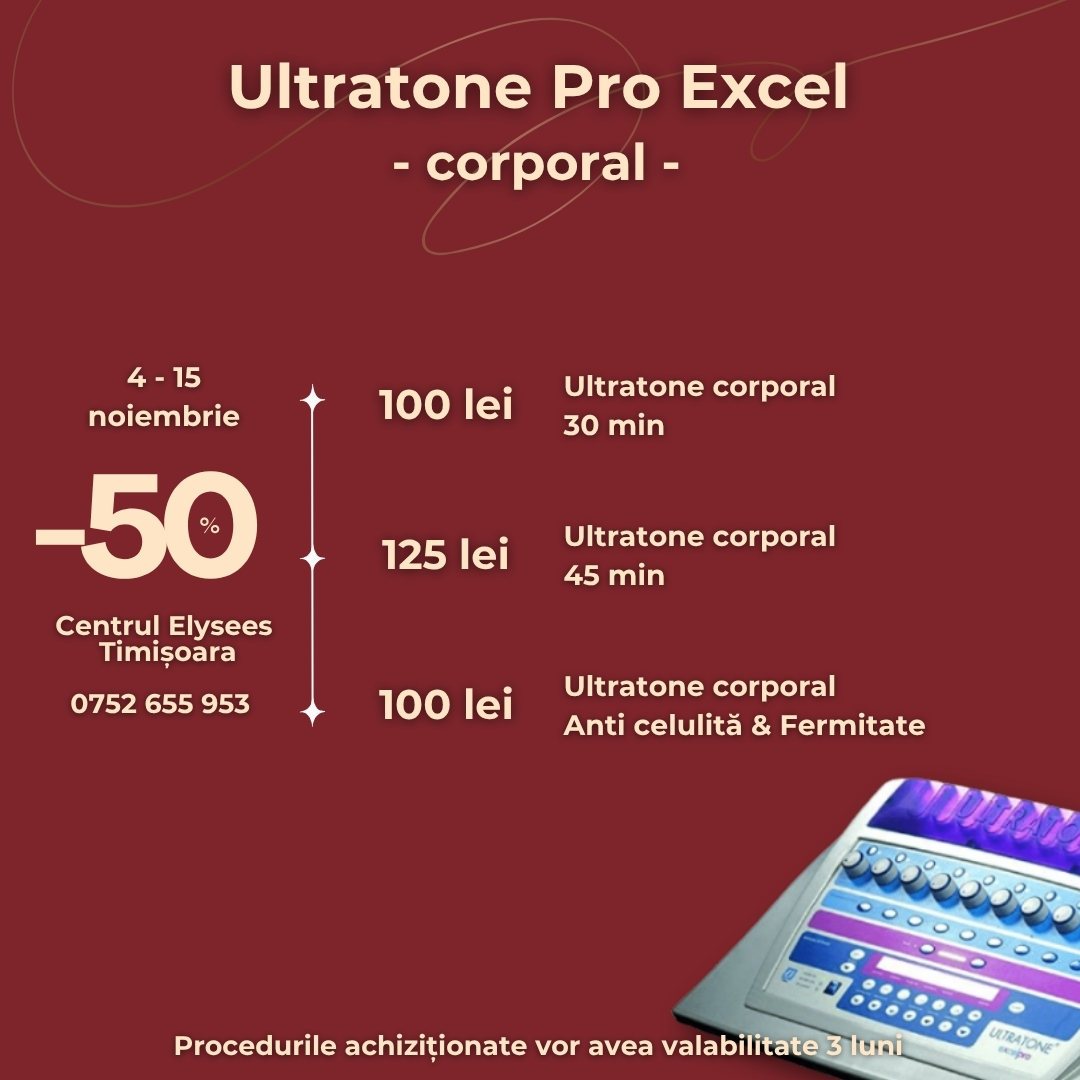 Ultratone Pro Excel
- corporal -

4 - 15 noiembrie

-50 %

Centrul Elysees Timișoara

0752 655 953

100 lei Ultratone corporal 30 min

125 lei Ultratone corporal 45 min

100 lei Ultratone corporal Anti celulită & Fermitate

ULTRATONE excelpro

Procedurile achiziționate vor avea valabilitate 3 luni